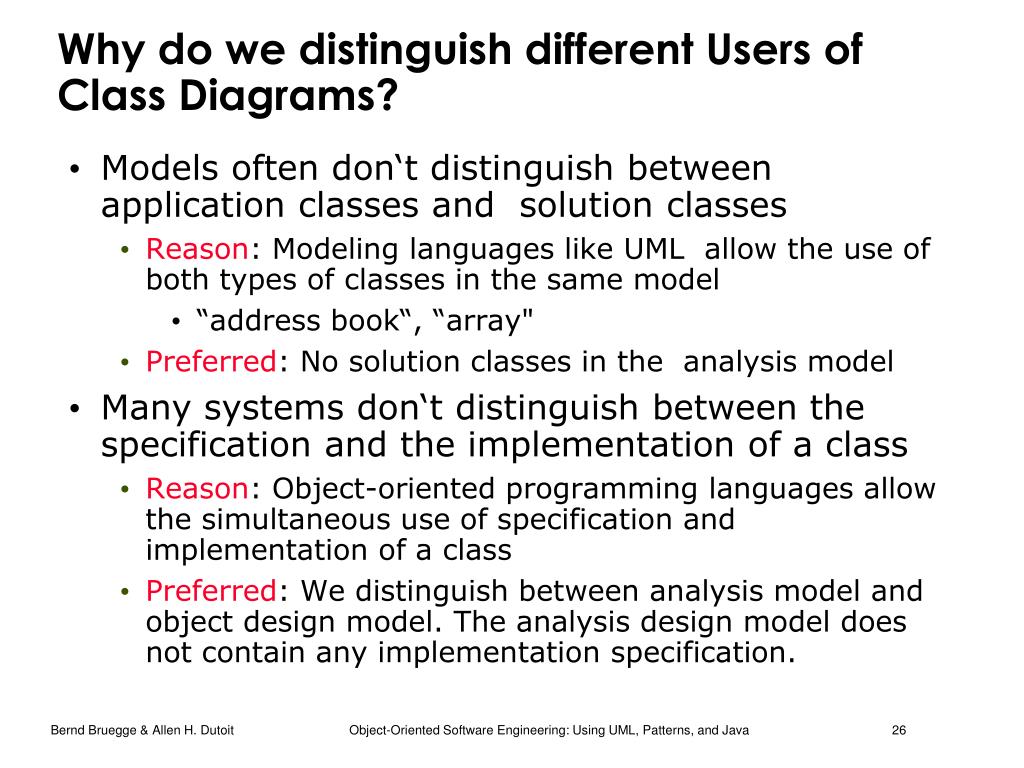 Why do we distinguish different Users of Class Diagrams?

• Models often don‘t distinguish between application classes and solution classes
  • Reason: Modeling languages like UML allow the use of both types of classes in the same model
    • “address book“, “array"
  • Preferred: No solution classes in the analysis model
• Many systems don‘t distinguish between the specification and the implementation of a class
  • Reason: Object-oriented programming languages allow the simultaneous use of specification and implementation of a class
  • Preferred: We distinguish between analysis model and object design model. The analysis design model does not contain any implementation specification.

Bernd Bruegge & Allen H. Dutoit Object-Oriented Software Engineering: Using UML, Patterns, and Java 26